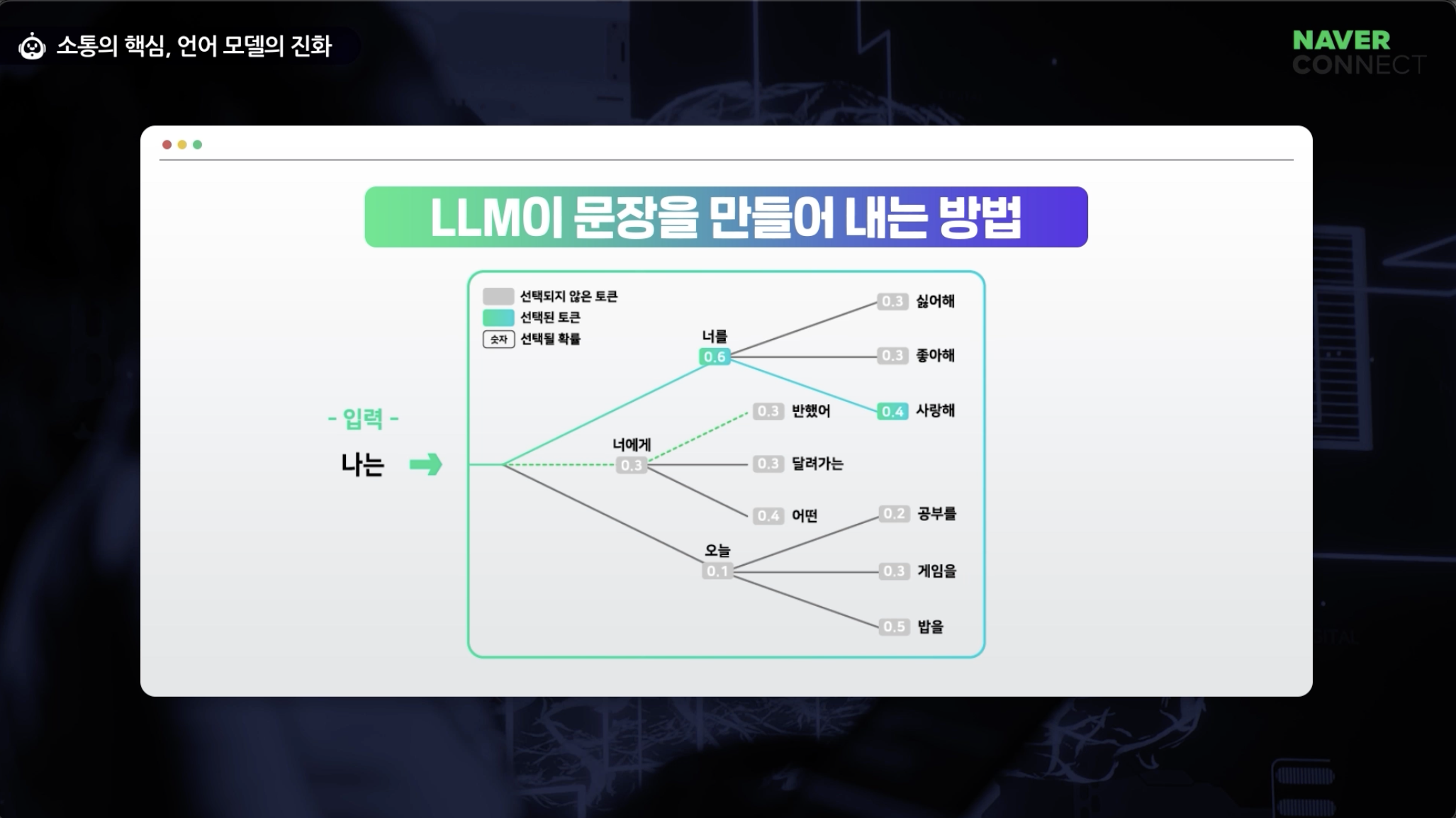 소통의 핵심, 언어 모델의 진화

NAVER CONNECT

LLM이 문장을 만들어 내는 방법

선택되지 않은 토큰
선택된 토큰
숫자 선택될 확률

- 입력 -
나는

너를 0.6
0.3 싫어해
0.3 좋아해
0.4 사랑해

너에게 0.3
0.3 반했어
0.3 달려가는
0.4 어떤

오늘 0.1
0.2 공부를
0.3 게임을
0.5 밥을